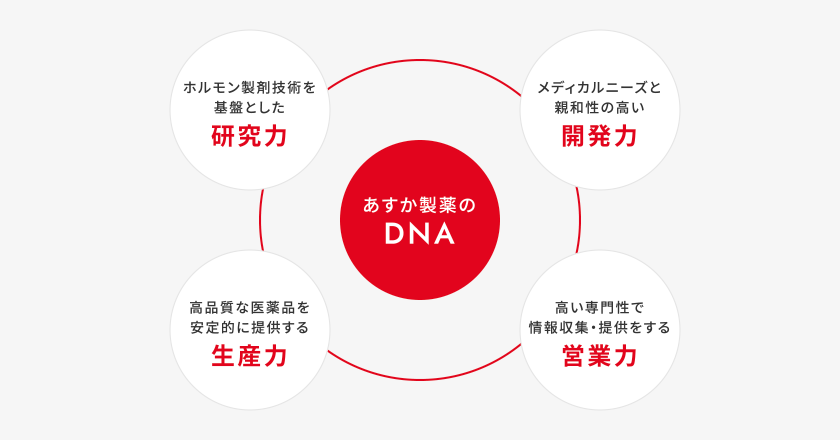 ホルモン製剤技術を基盤とした
研究力

メディカルニーズと親和性の高い
開発力

あすか製薬の
DNA

高品質な医薬品を安定的に提供する
生産力

高い専門性で情報収集・提供をする
営業力